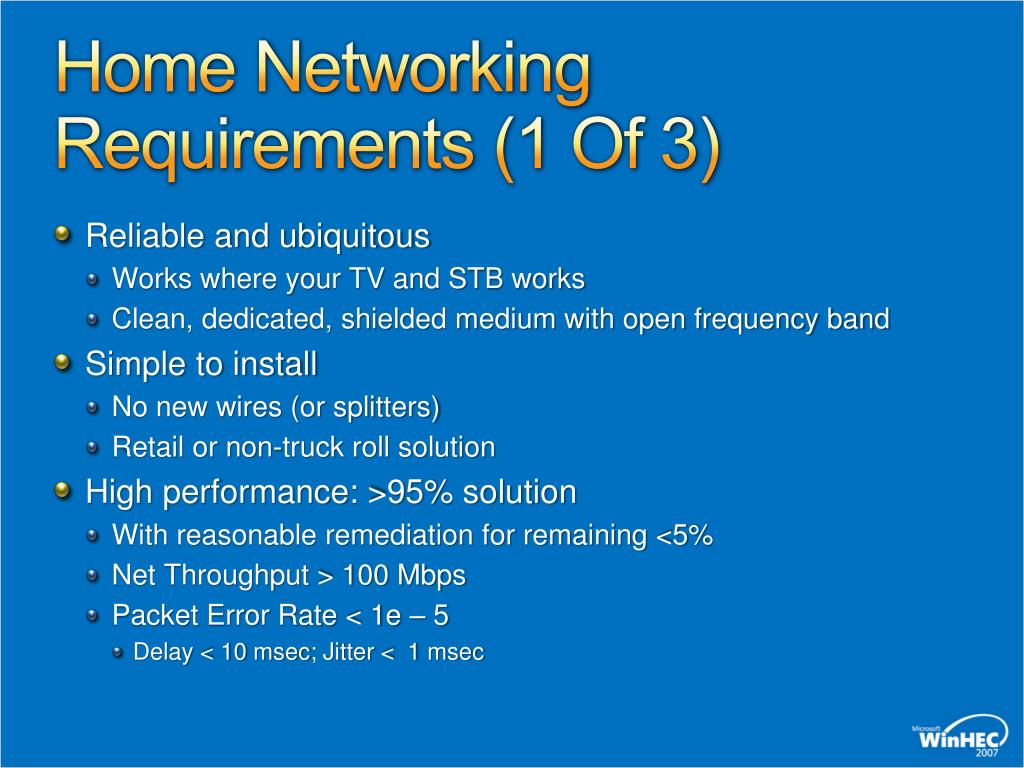 Home Networking Requirements (1 Of 3)

Reliable and ubiquitous

Works where your TV and STB works

Clean, dedicated, shielded medium with open frequency band

Simple to install

No new wires (or splitters)

Retail or non-truck roll solution

High performance: >95% solution

With reasonable remediation for remaining <5%

Net Throughput > 100 Mbps

Packet Error Rate < 1e – 5

Delay < 10 msec; Jitter < 1 msec

Microsoft WinHEC 2007